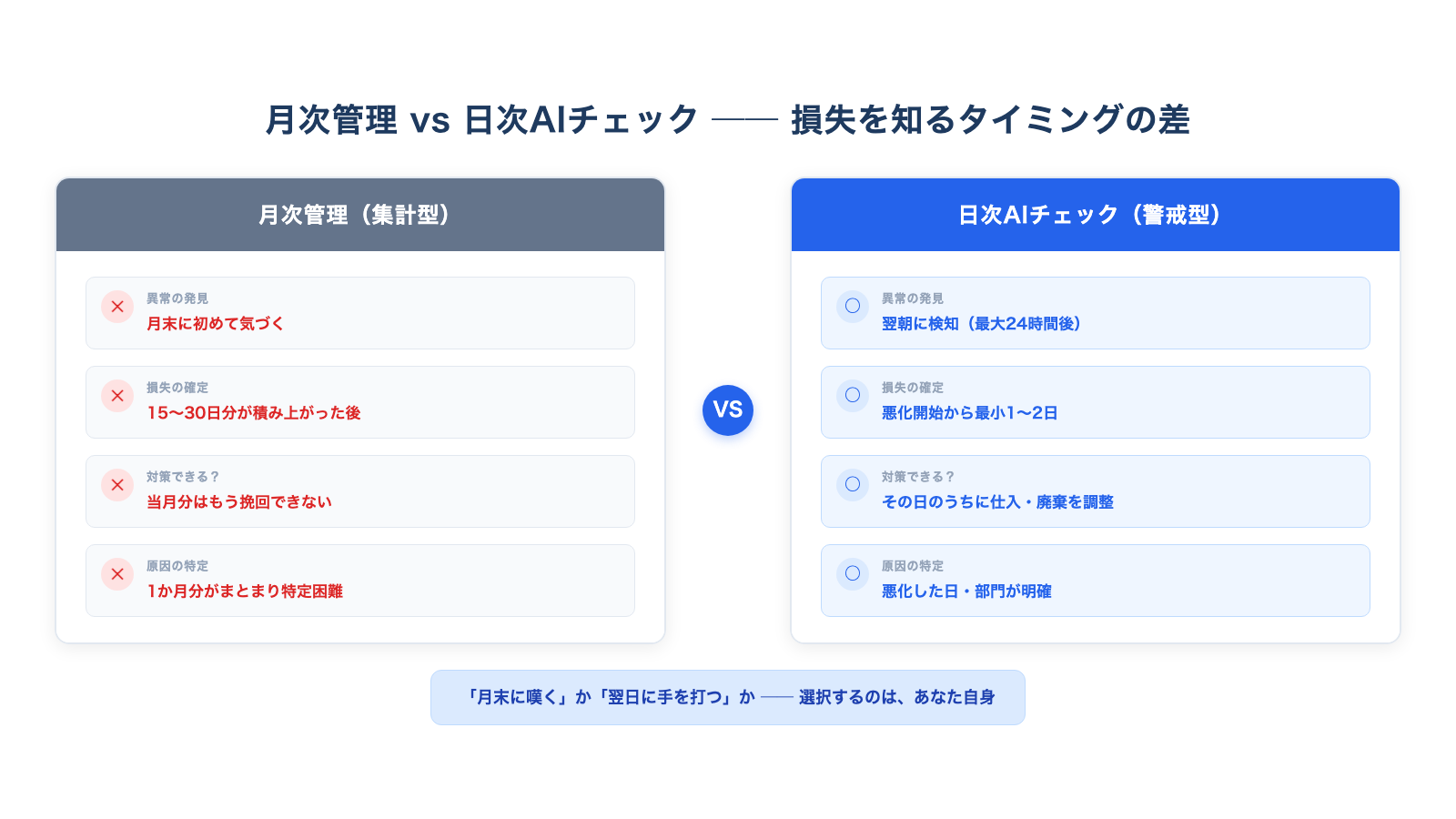 月次管理 vs 日次AIチェック —— 損失を知るタイミングの差

月次管理（集計型）

✕ 異常の発見
月末に初めて気づく

✕ 損失の確定
15〜30日分が積み上がった後

✕ 対策できる？
当月分はもう挽回できない

✕ 原因の特定
1か月分がまとまり特定困難

VS

日次AIチェック（警戒型）

○ 異常の発見
翌朝に検知（最大24時間後）

○ 損失の確定
悪化開始から最小1〜2日

○ 対策できる？
その日のうちに仕入・廃棄を調整

○ 原因の特定
悪化した日・部門が明確

「月末に嘆く」か「翌日に手を打つ」か —— 選択するのは、あなた自身